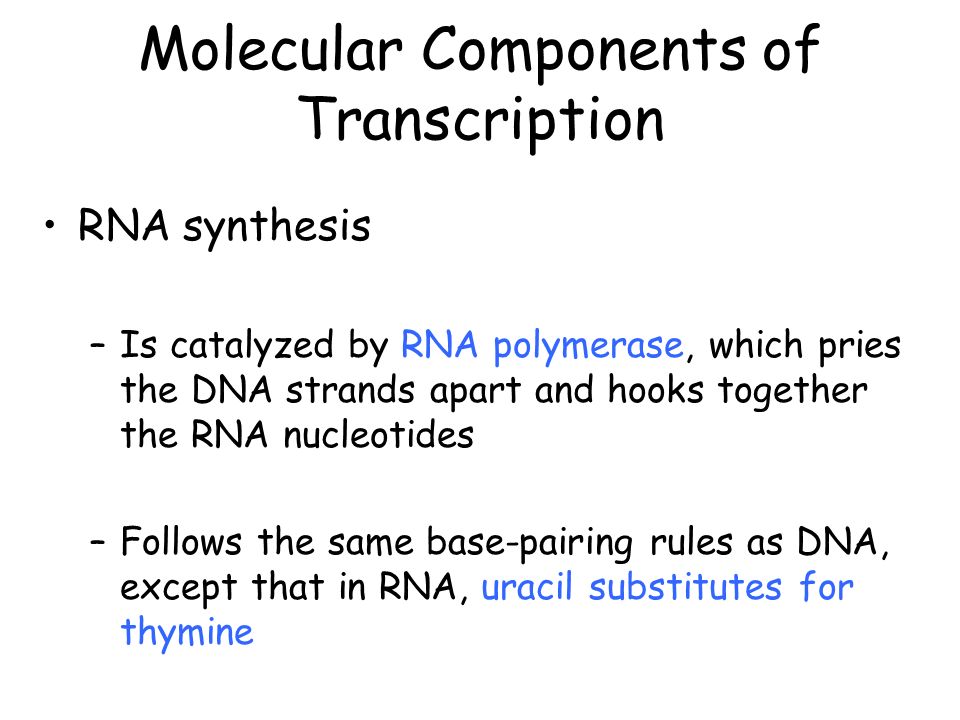 Molecular Components of Transcription

• RNA synthesis

– Is catalyzed by RNA polymerase, which pries the DNA strands apart and hooks together the RNA nucleotides

– Follows the same base-pairing rules as DNA, except that in RNA, uracil substitutes for thymine